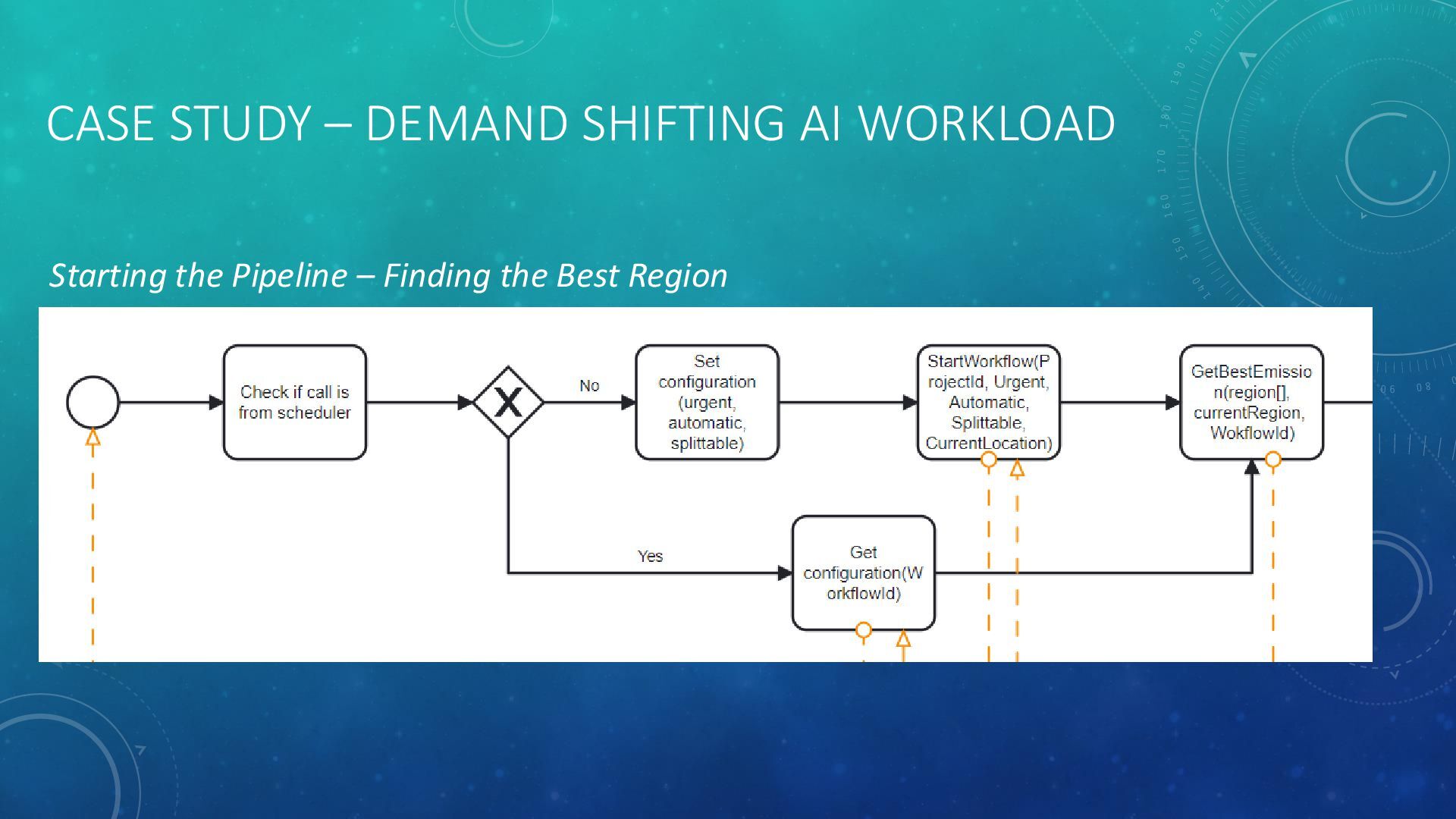 CASE STUDY – DEMAND SHIFTING AI WORKLOAD

Starting the Pipeline – Finding the Best Region

Check if call is from scheduler

X

No

Set configuration (urgent, automatic, splittable)

StartWorkflow(ProjectId, Urgent, Automatic, Splittable, CurrentLocation)

GetBestEmission(region[], currentRegion, WokflowId)

Yes

Get configuration(WorkflowId)